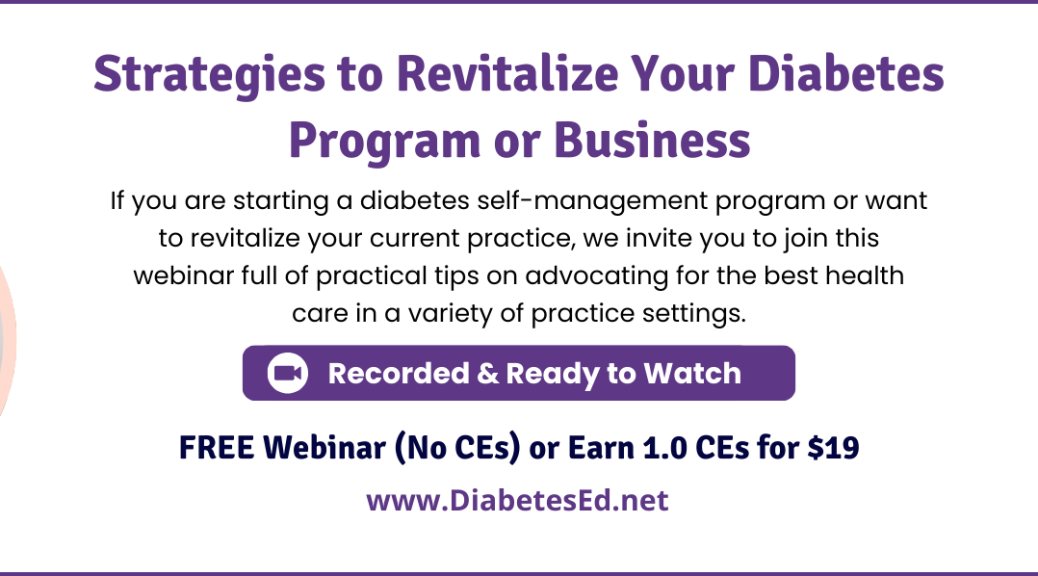 Strategies to Revitalize Your Diabetes Program or Business

If you are starting a diabetes self-management program or want to revitalize your current practice, we invite you to join this webinar full of practical tips on advocating for the best health care in a variety of practice settings.

Recorded & Ready to Watch

FREE Webinar (No CEs) or Earn 1.0 CEs for $19

www.DiabetesEd.net